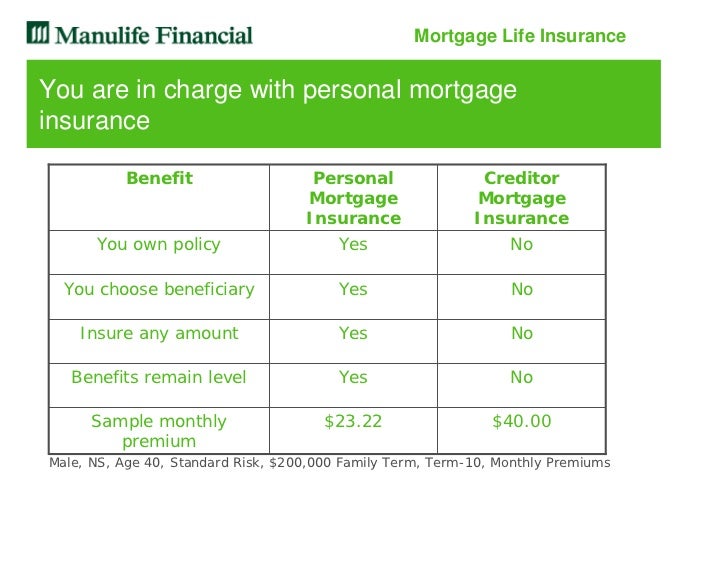 Manulife Financial

Mortgage Life Insurance

You are in charge with personal mortgage insurance

| Benefit | Personal Mortgage Insurance | Creditor Mortgage Insurance |
|---|---|---|
| You own policy | Yes | No |
| You choose beneficiary | Yes | No |
| Insure any amount | Yes | No |
| Benefits remain level | Yes | No |
| Sample monthly premium | \$23.22 | \$40.00 |

Male, NS, Age 40, Standard Risk, \$200,000 Family Term, Term-10, Monthly Premiums